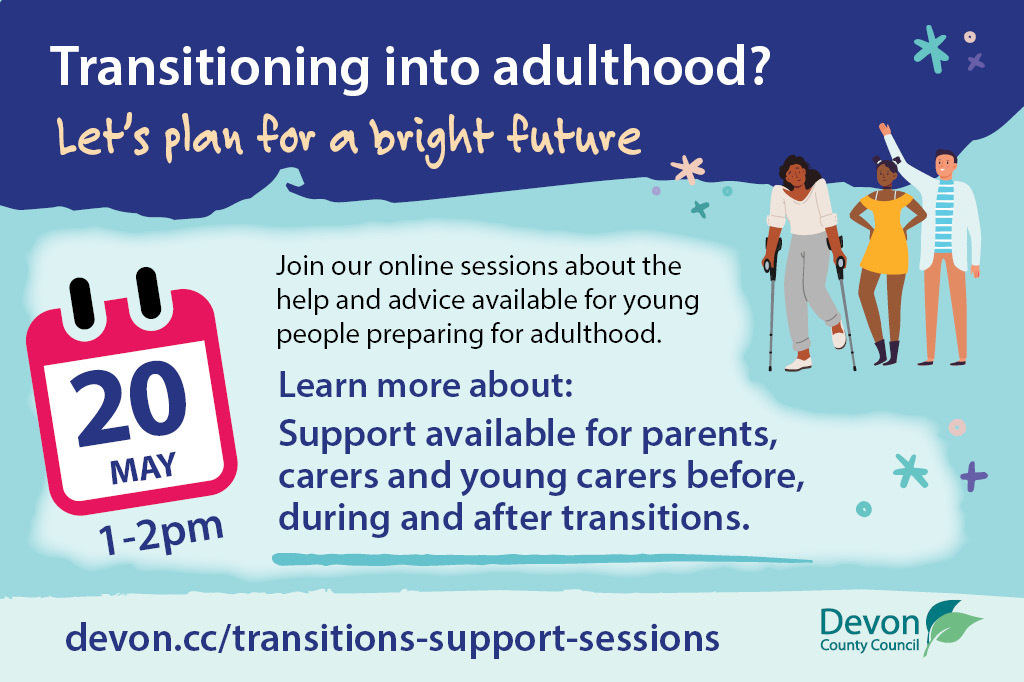 Transitioning into adulthood?

Let's plan for a bright future

20
MAY

1-2pm

Join our online sessions about the help and advice available for young people preparing for adulthood.

Learn more about:

Support available for parents, carers and young carers before, during and after transitions.

devon.cc/transitions-support-sessions

Devon County Council